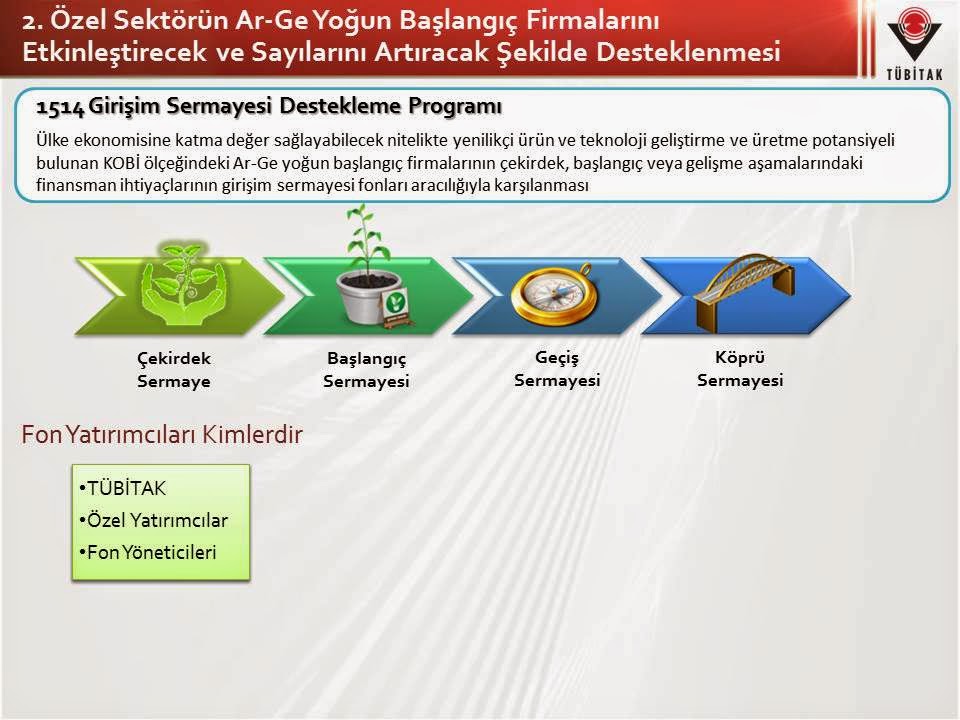 2. Özel Sektörün Ar-Ge Yoğun Başlangıç Firmalarını Etkinleştirecek ve Sayılarını Artıracak Şekilde Desteklenmesi

TÜBİTAK

1514 Girişim Sermayesi Destekleme Programı

Ülke ekonomisine katma değer sağlayabilecek nitelikte yenilikçi ürün ve teknoloji geliştirme ve üretme potansiyeli bulunan KOBİ ölçeğindeki Ar-Ge yoğun başlangıç firmalarının çekirdek, başlangıç veya gelişme aşamalarındaki finansman ihtiyaçlarının girişim sermayesi fonları aracılığıyla karşılanması

Çekirdek Sermaye

Başlangıç Sermayesi

Geçiş Sermayesi

Köprü Sermayesi

Fon Yatırımcıları Kimlerdir

•TÜBİTAK
•Özel Yatırımcılar
•Fon Yöneticileri